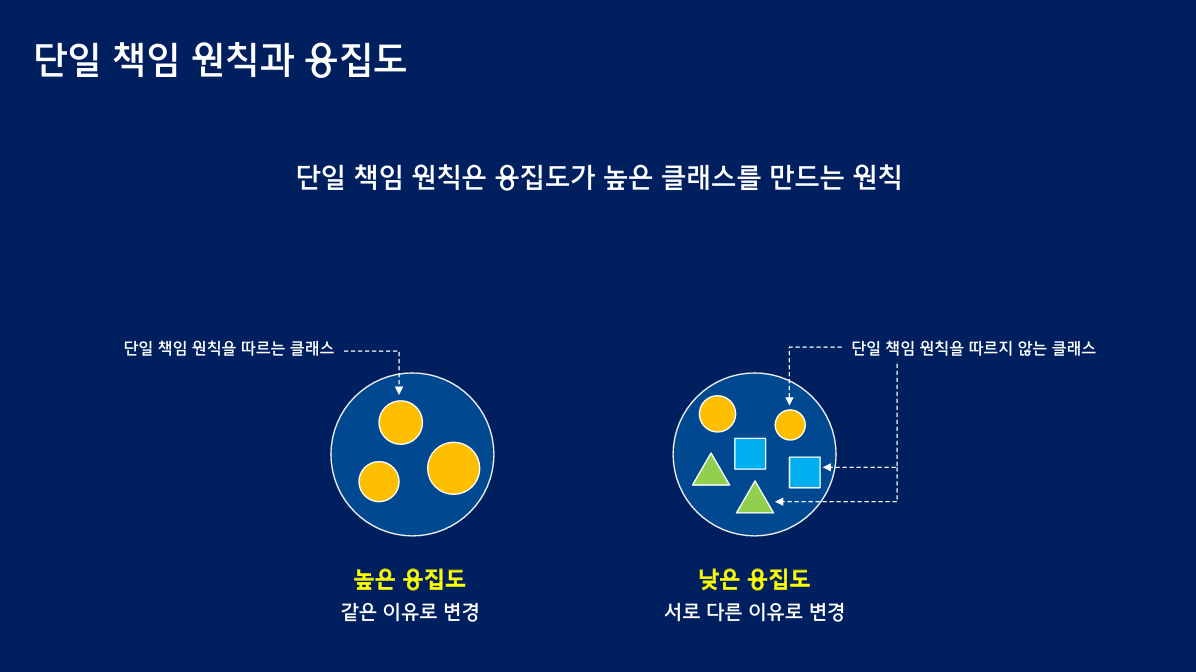 단일 책임 원칙과 응집도

단일 책임 원칙은 응집도가 높은 클래스를 만드는 원칙

단일 책임 원칙을 따르는 클래스

단일 책임 원칙을 따르지 않는 클래스

높은 응집도
같은 이유로 변경

낮은 응집도
서로 다른 이유로 변경